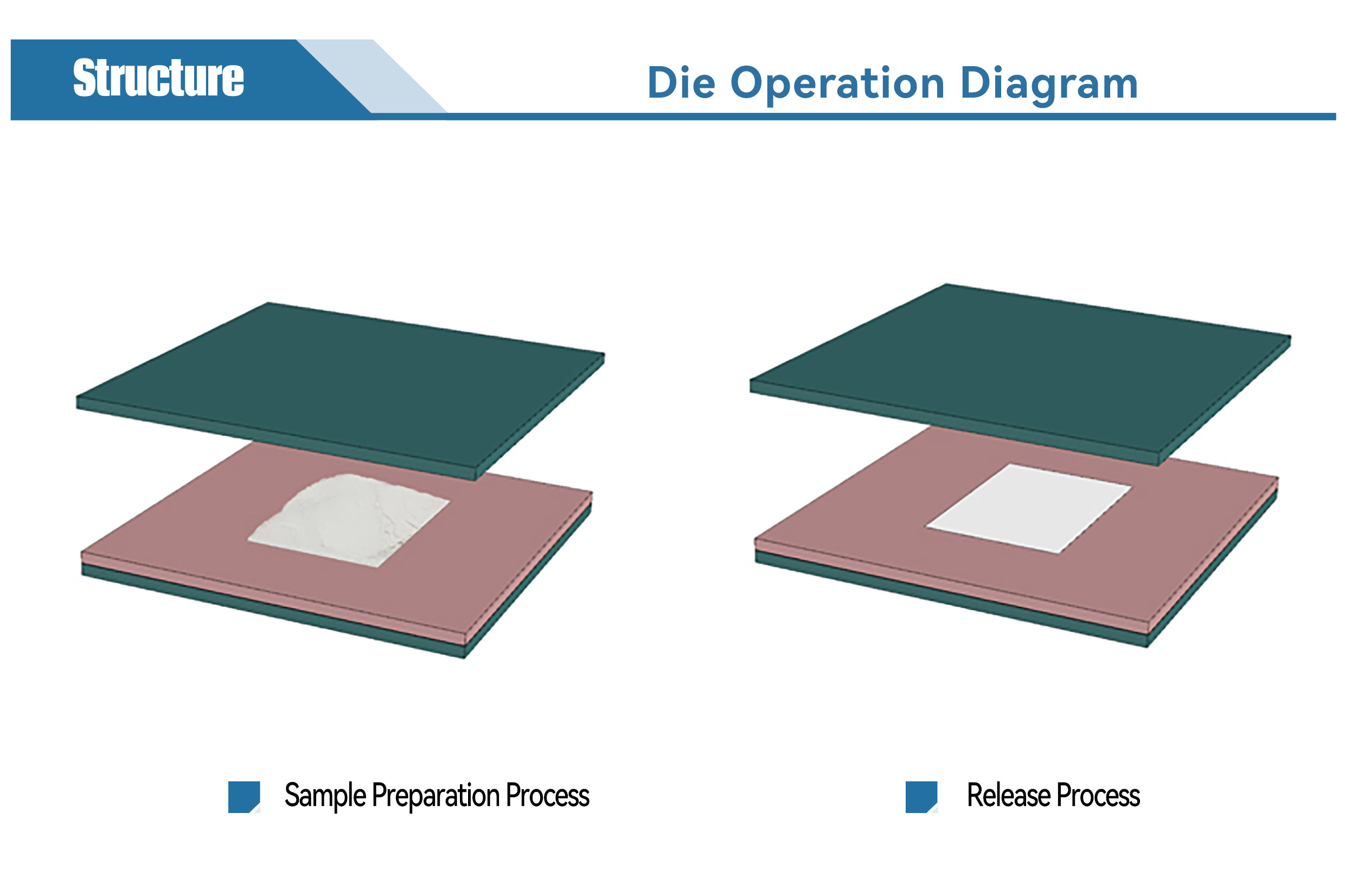 Structure

Die Operation Diagram

Sample Preparation Process

Release Process